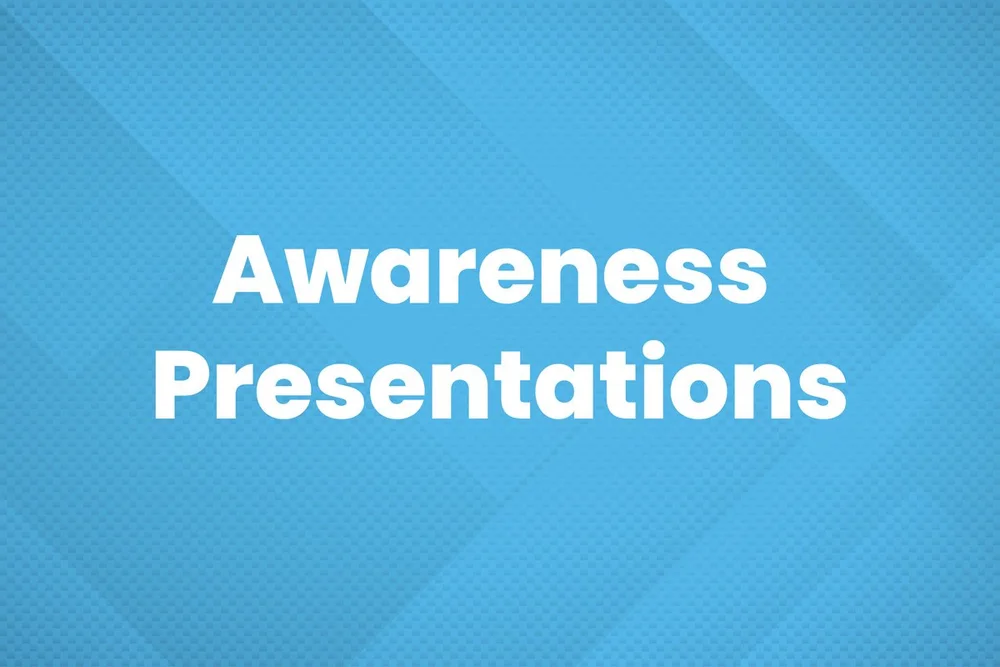 Awareness
Presentations